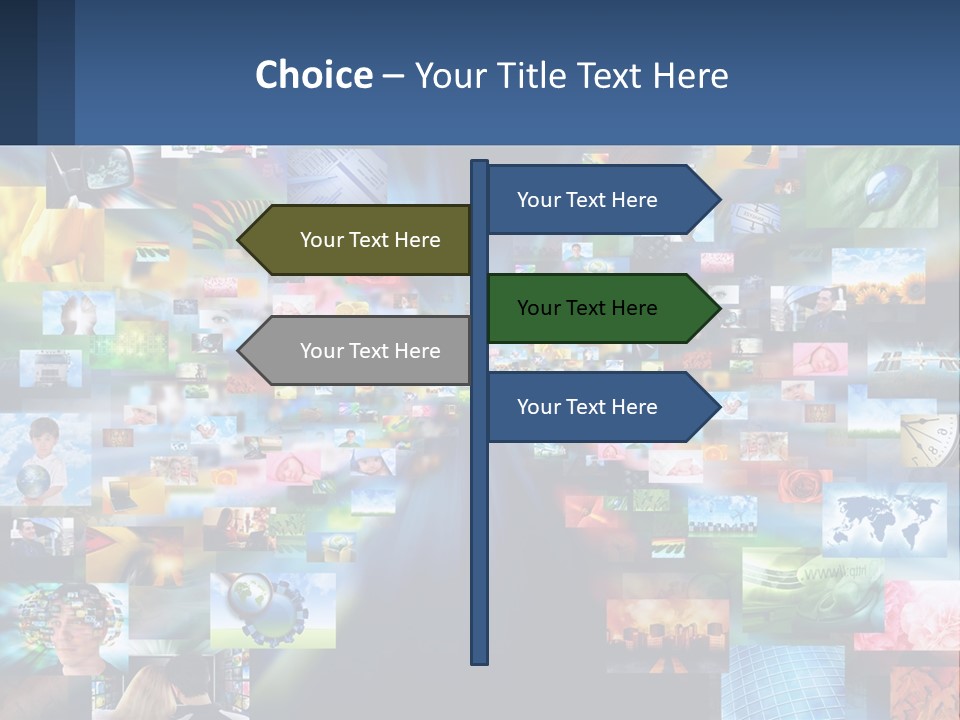 Choice – Your Title Text Here

Your Text Here

Your Text Here

Your Text Here

Your Text Here

Your Text Here